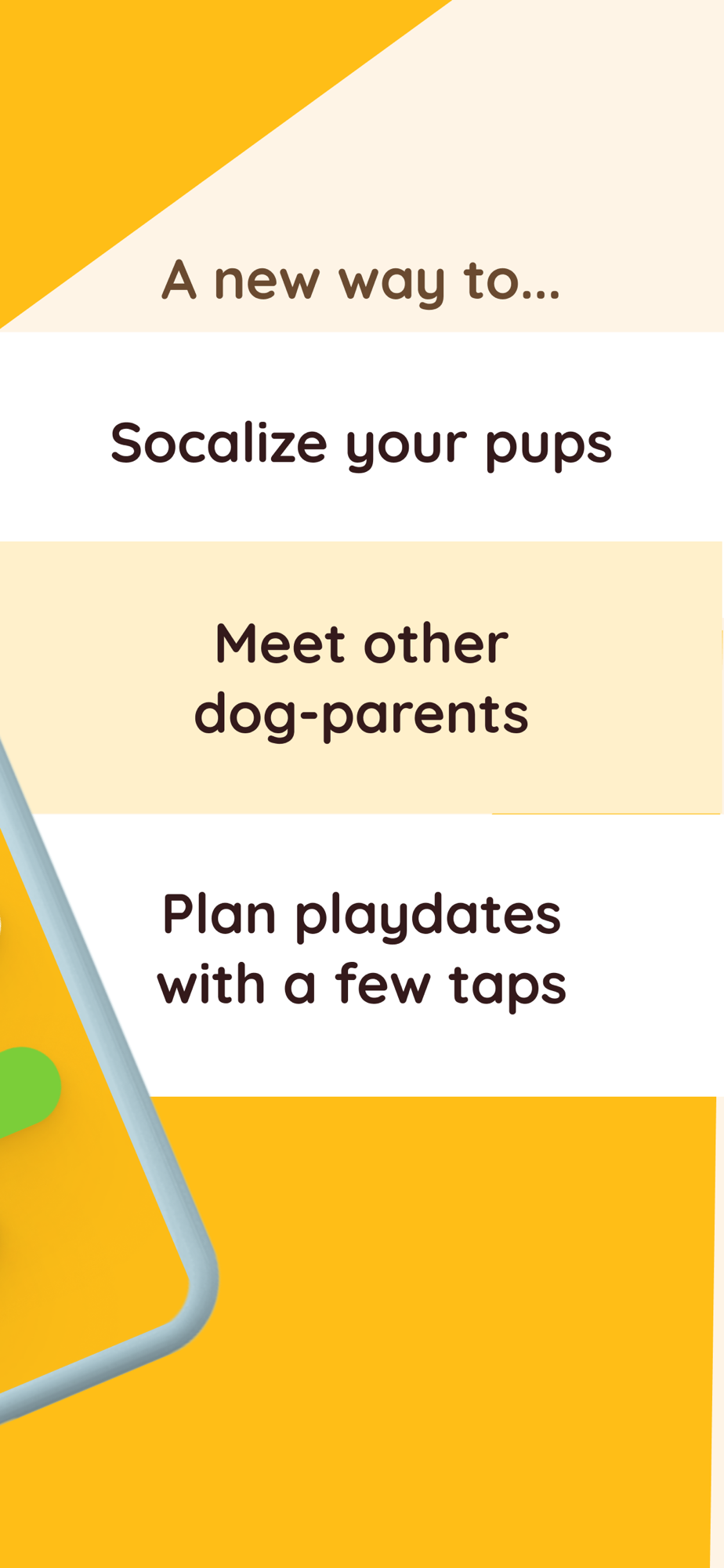 A new way to...

Socalize your pups

Meet other dog-parents

Plan playdates with a few taps